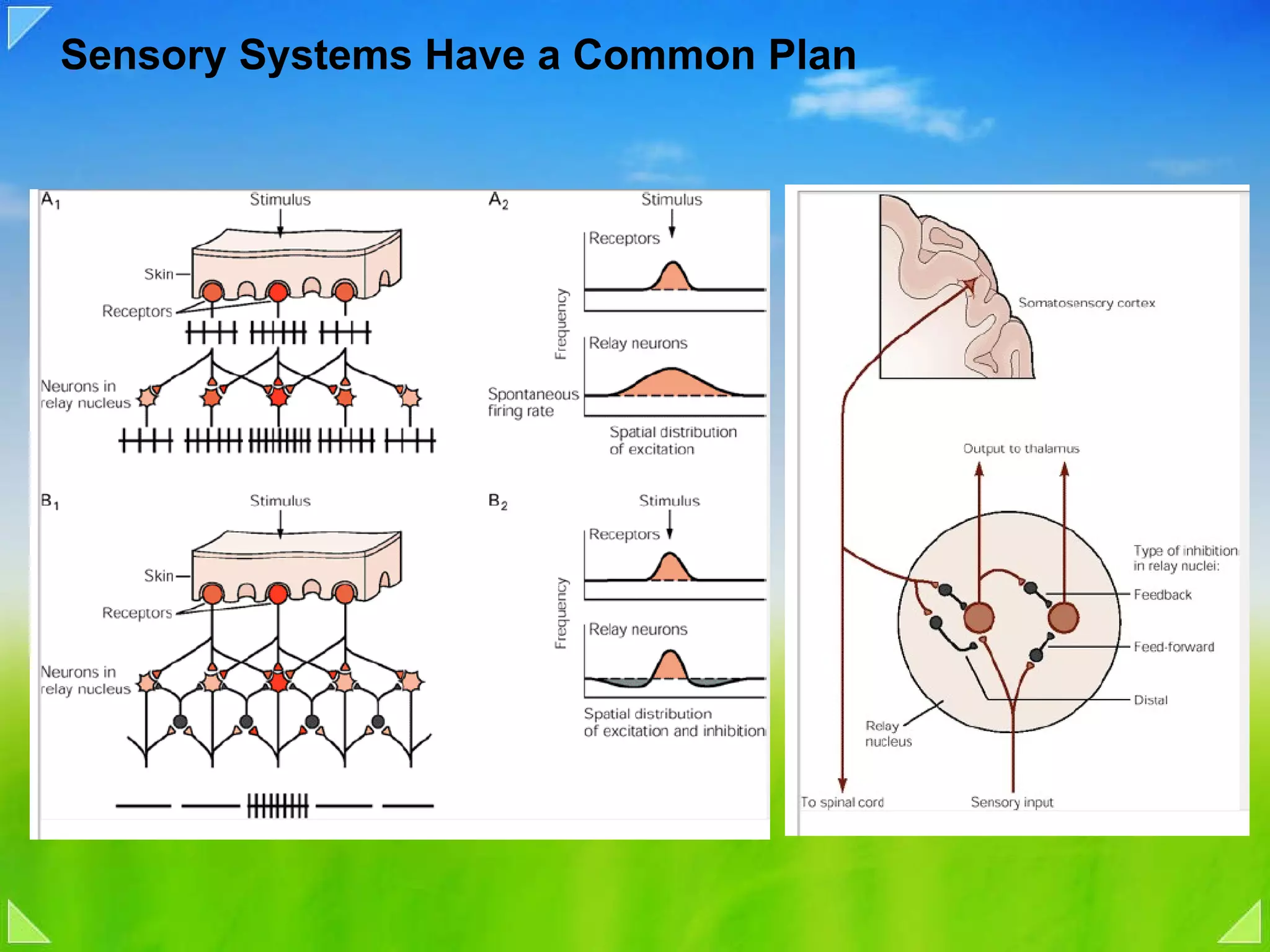 Sensory Systems Have a Common Plan

$A_1$

Stimulus

Skin

Receptors

Neurons in relay nucleus

$A_2$

Stimulus

Receptors

Frequency

Relay neurons

Spontaneous firing rate

Spatial distribution of excitation

$B_1$

Stimulus

Skin

Receptors

Neurons in relay nucleus

$B_2$

Stimulus

Receptors

Frequency

Relay neurons

Spatial distribution of excitation and inhibition

Somatosensory cortex

Output to thalamus

Type of inhibition in relay nuclei:

Feedback

Feed-forward

Distal

Relay nucleus

To spinal cord

Sensory input